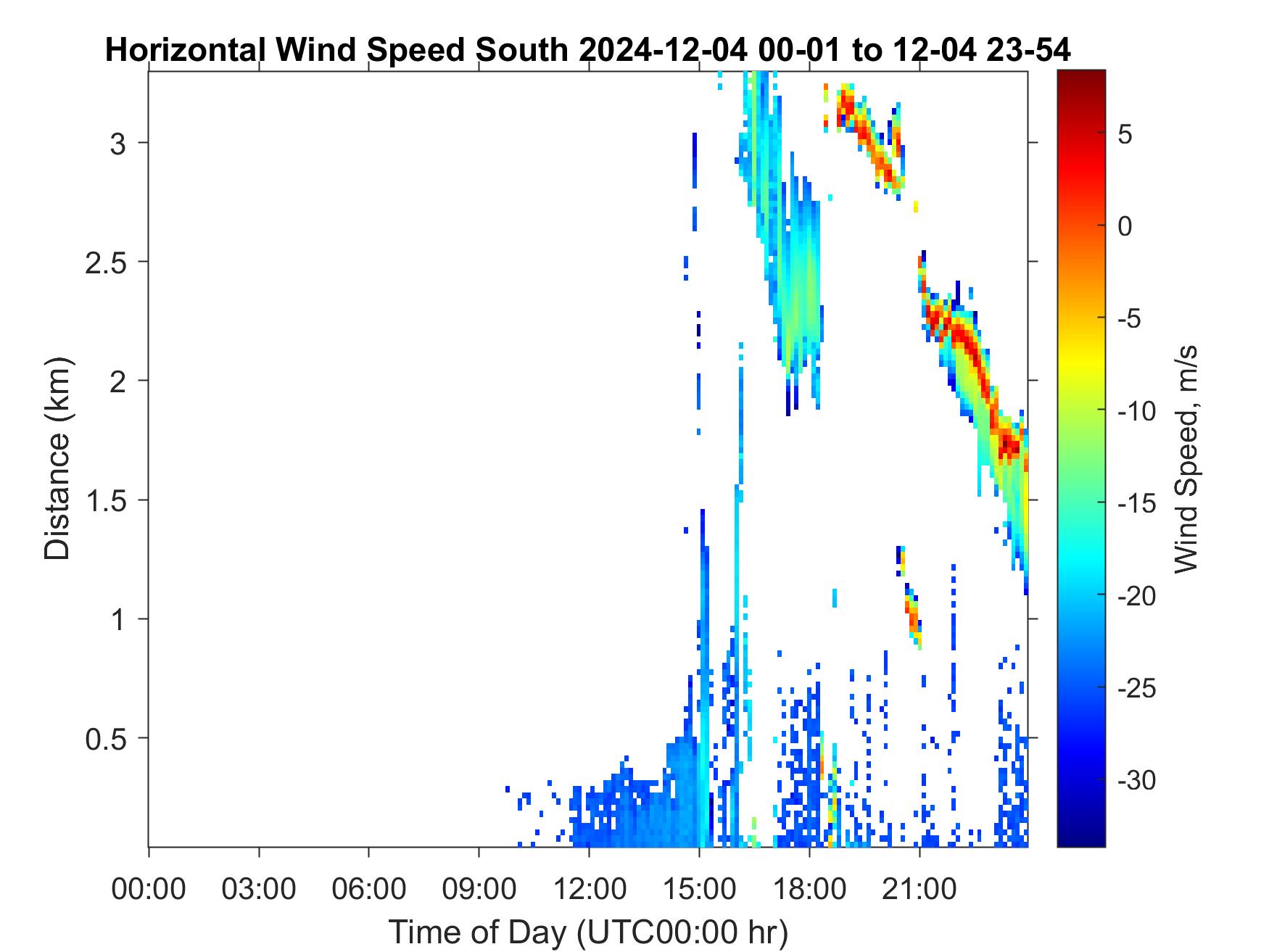 Horizontal Wind Speed South 2024-12-04 00-01 to 12-04 23-54

Distance (km)

3
2.5
2
1.5
1
0.5

00:00 03:00 06:00 09:00 12:00 15:00 18:00 21:00

Time of Day (UTC00:00 hr)

5
0
-5
-10
-15
-20
-25
-30

Wind Speed, m/s